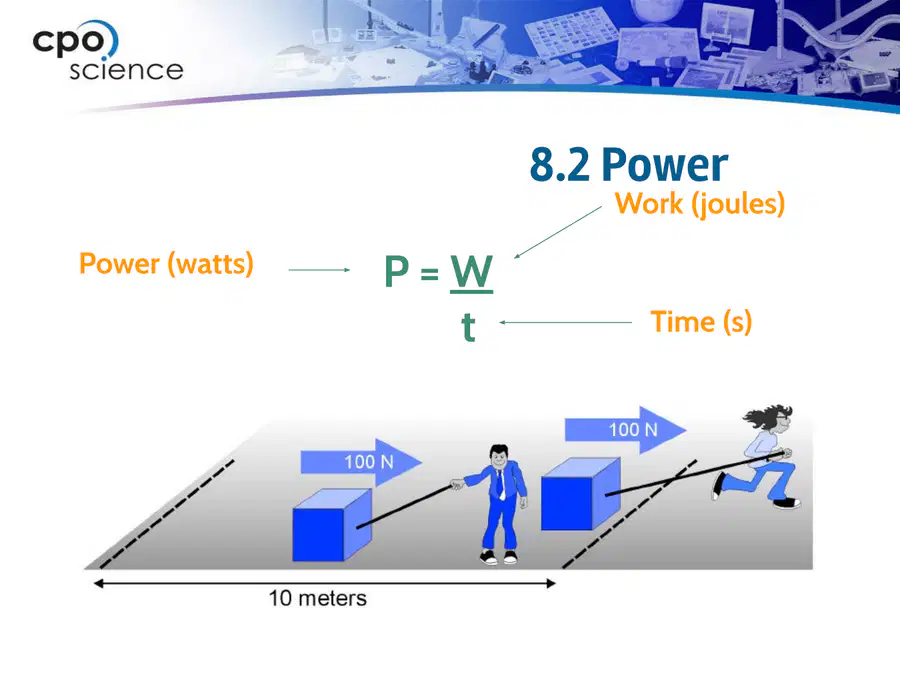 cpo science

8.2 Power

Work (joules)

Power (watts)

$P = \frac{W}{t}$

Time (s)

100 N

100 N

10 meters